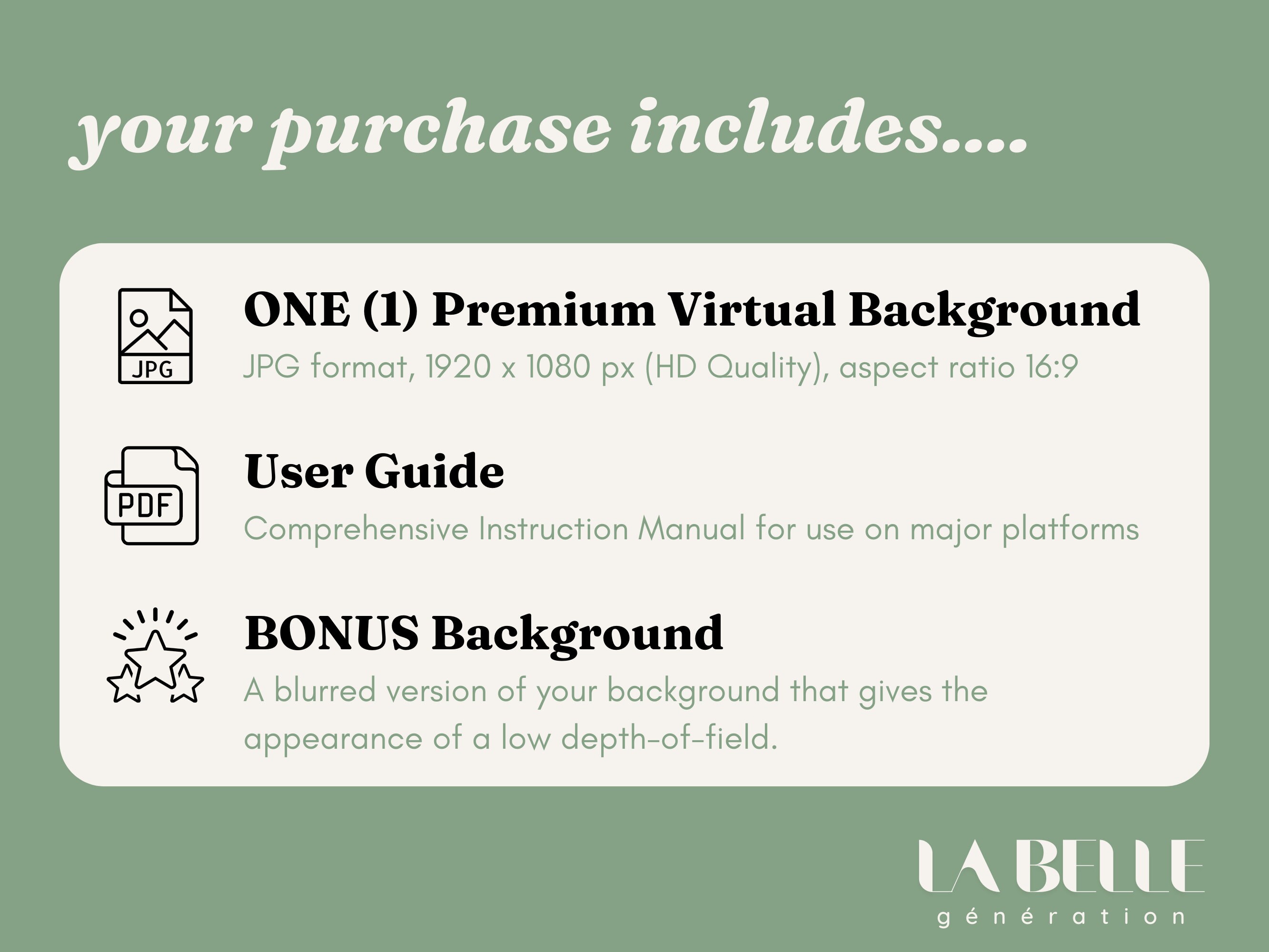 your purchase includes....

JPG

ONE (1) Premium Virtual Background

JPG format, 1920 x 1080 px (HD Quality), aspect ratio 16:9

PDF

User Guide

Comprehensive Instruction Manual for use on major platforms

BONUS Background

A blurred version of your background that gives the appearance of a low depth-of-field.

LA BELLE
génération